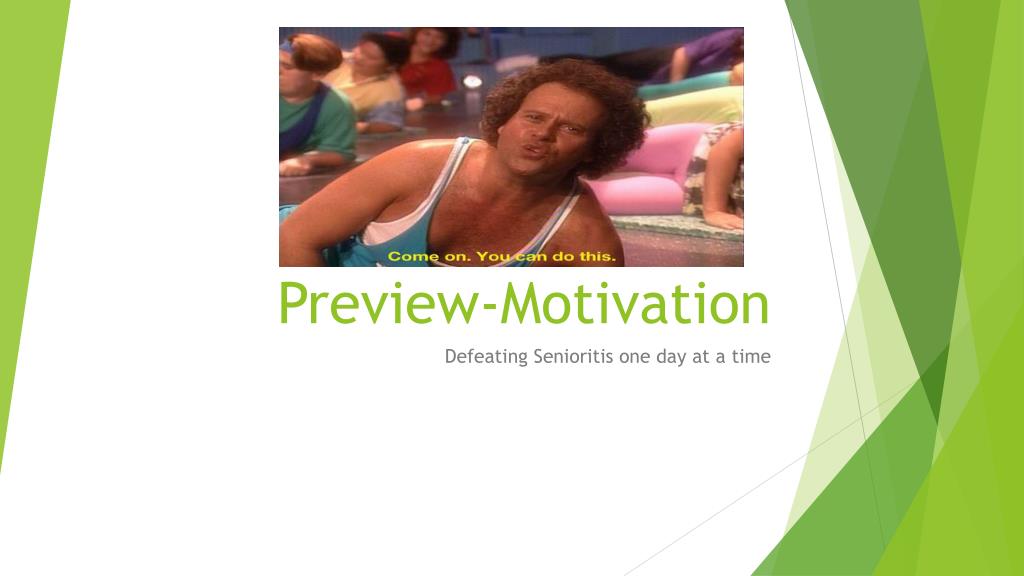 Come on. You can do this.

Preview-Motivation

Defeating Senioritis one day at a time